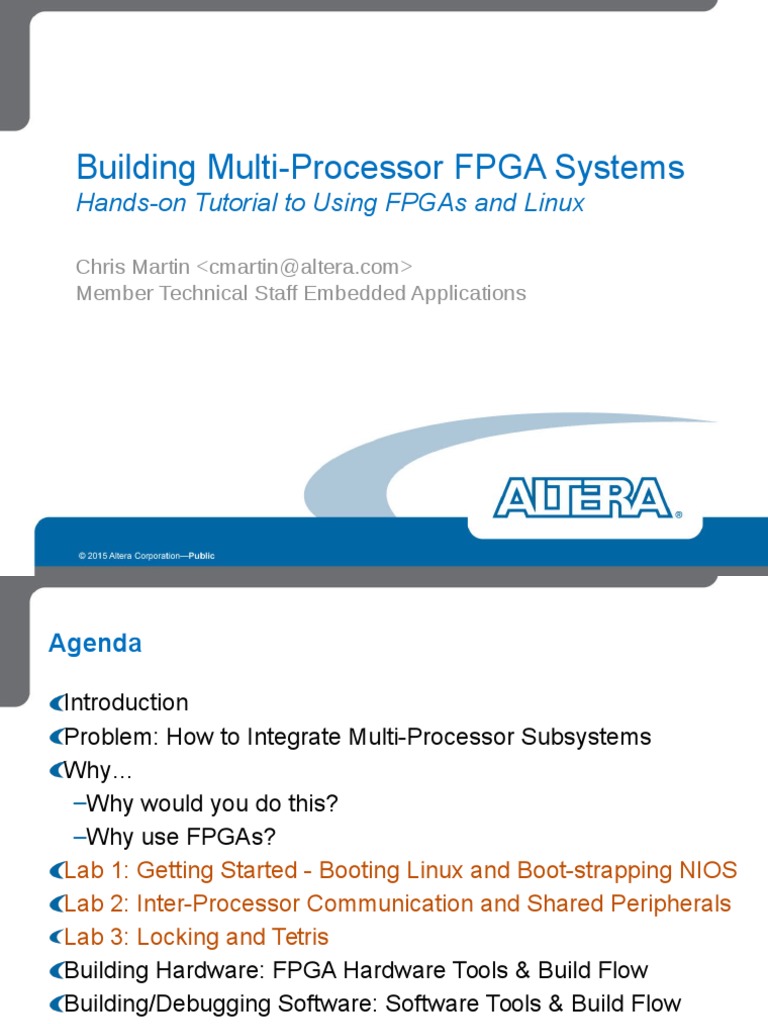 Building Multi-Processor FPGA Systems
Hands-on Tutorial to Using FPGAs and Linux

Chris Martin <cmartin@altera.com>
Member Technical Staff Embedded Applications

ALTERA®

© 2015 Altera Corporation—Public

Agenda

Introduction
Problem: How to Integrate Multi-Processor Subsystems
Why…
–Why would you do this?
–Why use FPGAs?
Lab 1: Getting Started - Booting Linux and Boot-strapping NIOS
Lab 2: Inter-Processor Communication and Shared Peripherals
Lab 3: Locking and Tetris
Building Hardware: FPGA Hardware Tools & Build Flow
Building/Debugging Software: Software Tools & Build Flow